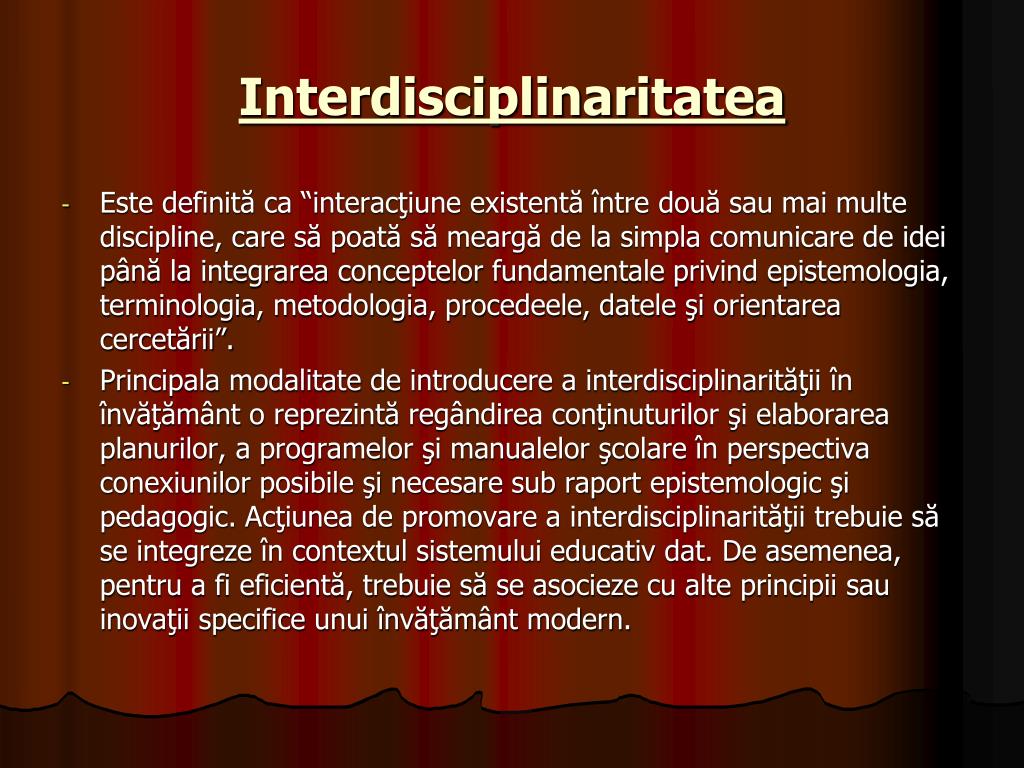 Interdisciplinaritatea

- Este definită ca “interacţiune existentă între două sau mai multe discipline, care să poată să meargă de la simpla comunicare de idei până la integrarea conceptelor fundamentale privind epistemologia, terminologia, metodologia, procedeele, datele şi orientarea cercetării”.
- Principala modalitate de introducere a interdisciplinarităţii în învăţământ o reprezintă regândirea conţinuturilor şi elaborarea planurilor, a programelor şi manualelor şcolare în perspectiva conexiunilor posibile şi necesare sub raport epistemologic şi pedagogic. Acţiunea de promovare a interdisciplinarităţii trebuie să se integreze în contextul sistemului educativ dat. De asemenea, pentru a fi eficientă, trebuie să se asocieze cu alte principii sau inovaţii specifice unui învăţământ modern.